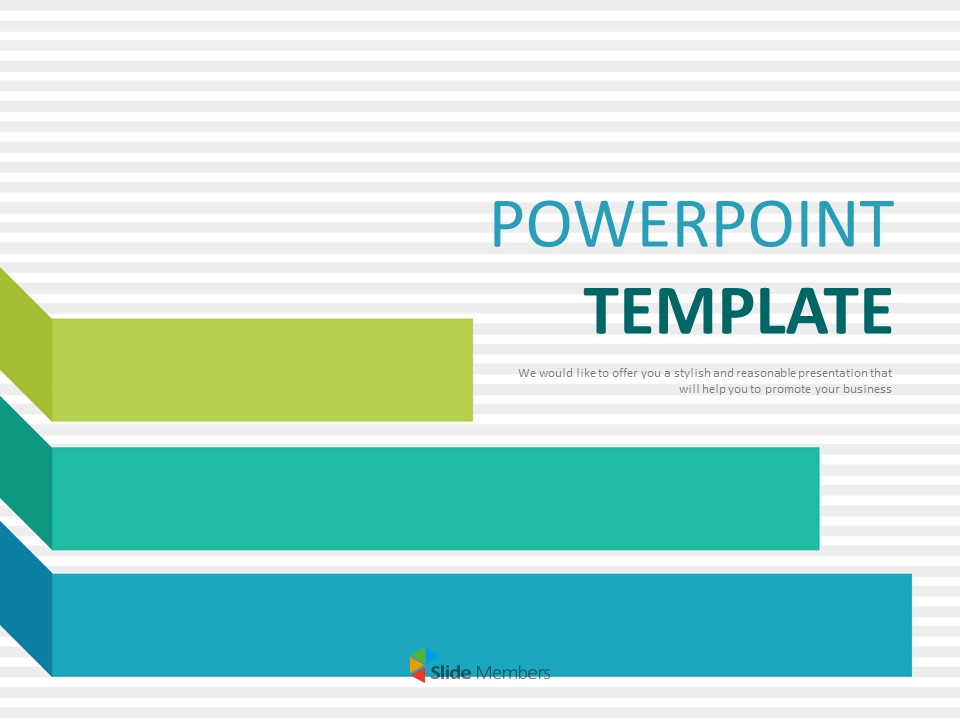 POWERPOINT
TEMPLATE

We would like to offer you a stylish and reasonable presentation that will help you to promote your business

Slide Members